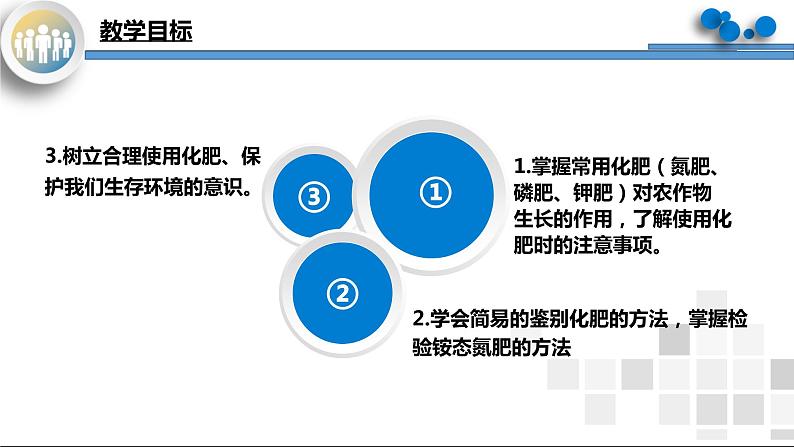 教学目标

3.树立合理使用化肥、保护我们生存环境的意识。

③

①

1.掌握常用化肥（氮肥、磷肥、钾肥）对农作物生长的作用，了解使用化肥时的注意事项。

②

2.学会简易的鉴别化肥的方法，掌握检验铵态氮肥的方法